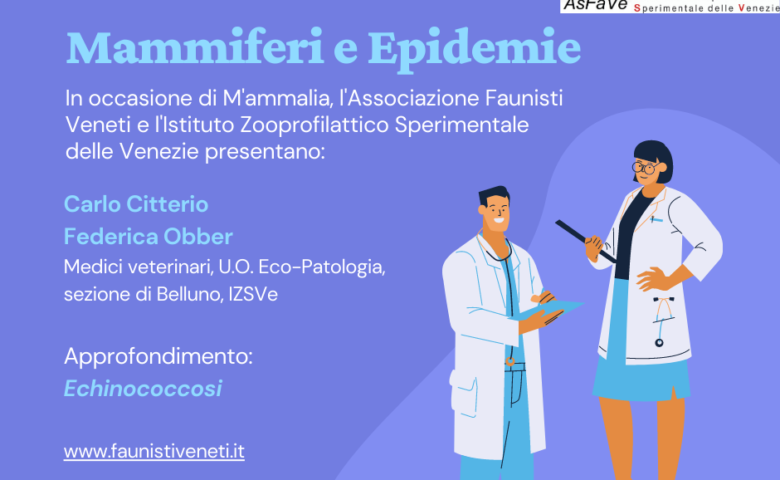 AsFaVe Sperimentale delle Venezie

Mammiferi e Epidemie

In occasione di M'ammalia, l'Associazione Faunisti Veneti e l'Istituto Zooprofilattico Sperimentale delle Venezie presentano:

Carlo Citterio

Federica Obber

Medici veterinari, U.O. Eco-Patologia, sezione di Belluno, IZSVe

Approfondimento:

Echinococcosi

www.faunistiveneti.it